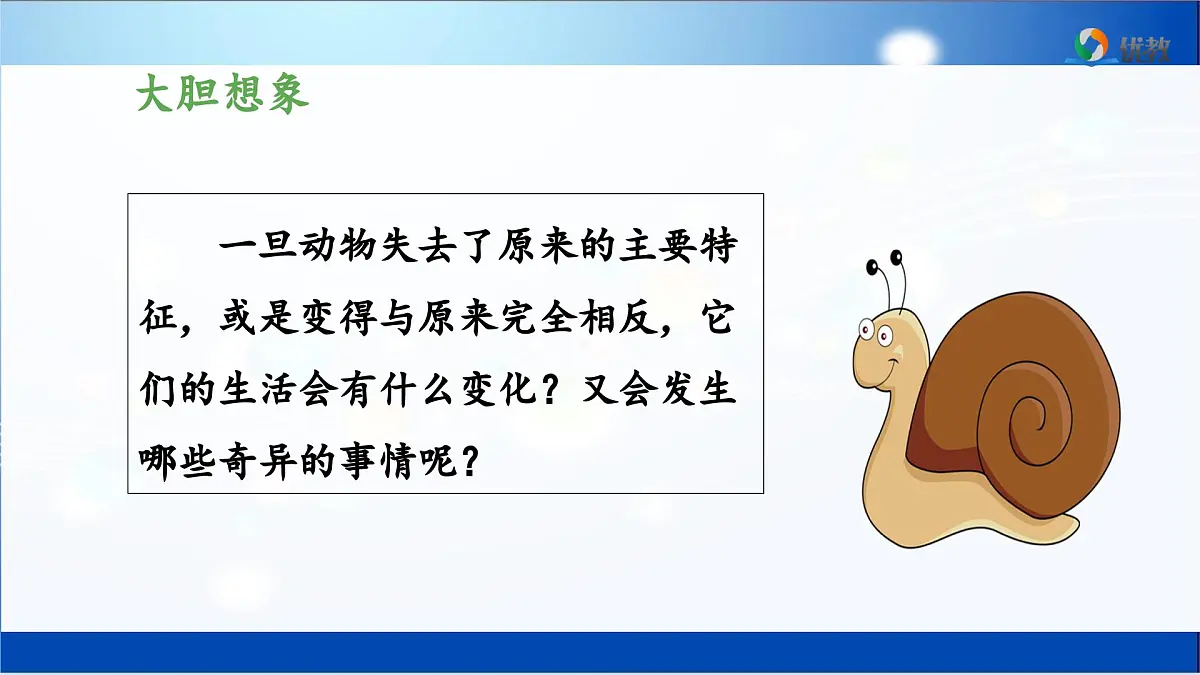 优教

大胆想象

一旦动物失去了原来的主要特征，或是变得与原来完全相反，它们的生活会有什么变化？又会发生哪些奇异的事情呢？